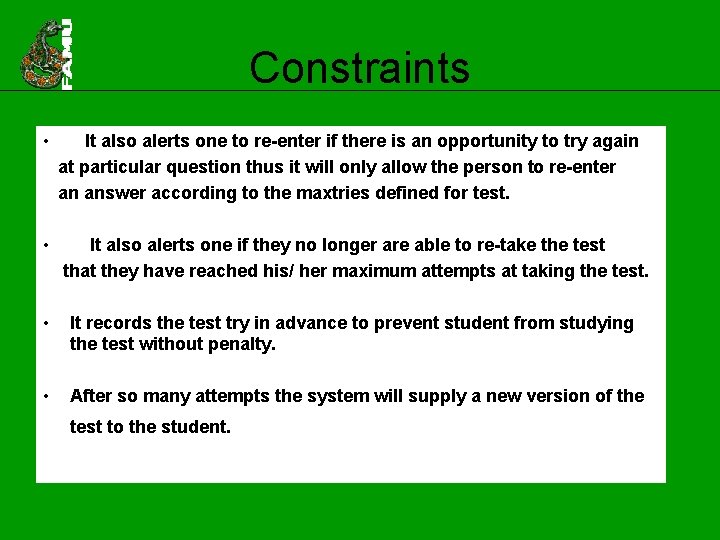 FAMU

Constraints

• It also alerts one to re-enter if there is an opportunity to try again at particular question thus it will only allow the person to re-enter an answer according to the maxtries defined for test.

• It also alerts one if they no longer are able to re-take the test that they have reached his/ her maximum attempts at taking the test.

• It records the test try in advance to prevent student from studying the test without penalty.

• After so many attempts the system will supply a new version of the test to the student.